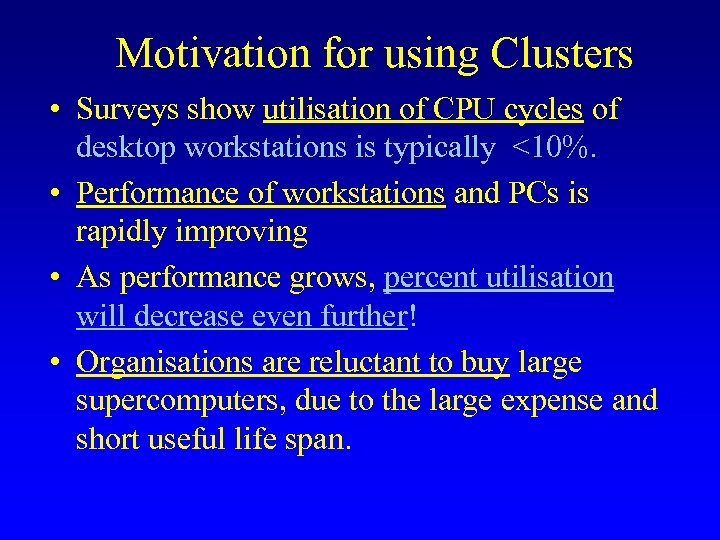 Motivation for using Clusters

• Surveys show utilisation of CPU cycles of desktop workstations is typically <10%.

• Performance of workstations and PCs is rapidly improving

• As performance grows, percent utilisation will decrease even further!

• Organisations are reluctant to buy large supercomputers, due to the large expense and short useful life span.